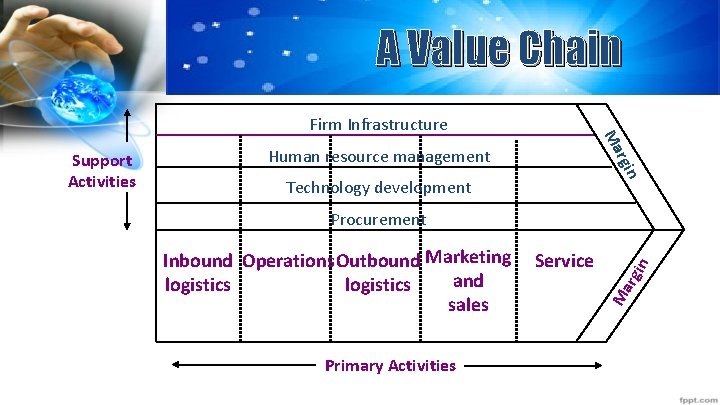 A Value Chain

Support Activities

Firm Infrastructure

Human resource management

Technology development

Procurement

Margin

Inbound logistics

Operations

Outbound logistics

Marketing and sales

Service

Margin

Primary Activities

fppt.com